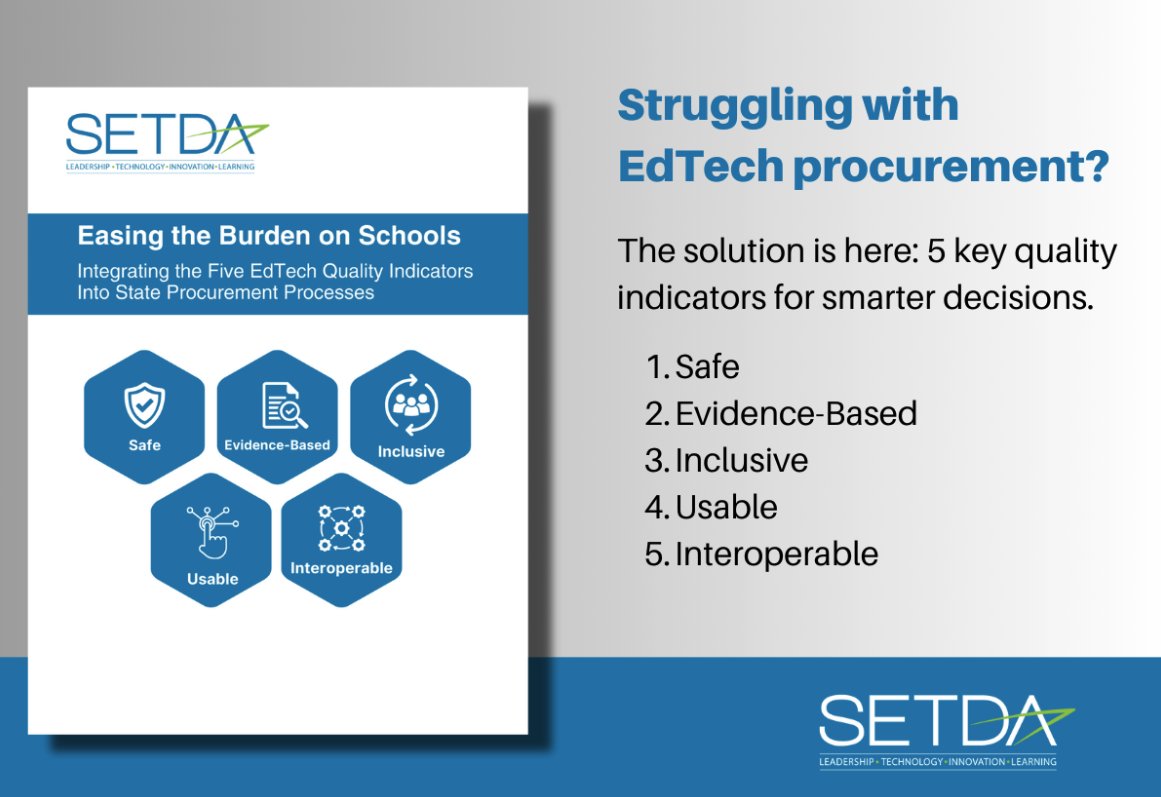 SETDA
LEADERSHIP • TECHNOLOGY • INNOVATION • LEARNING

Easing the Burden on Schools
Integrating the Five EdTech Quality Indicators Into State Procurement Processes

Safe
Evidence-Based
Inclusive
Usable
Interoperable

Struggling with EdTech procurement?

The solution is here: 5 key quality indicators for smarter decisions.

1. Safe
2. Evidence-Based
3. Inclusive
4. Usable
5. Interoperable

SETDA
LEADERSHIP • TECHNOLOGY • INNOVATION • LEARNING